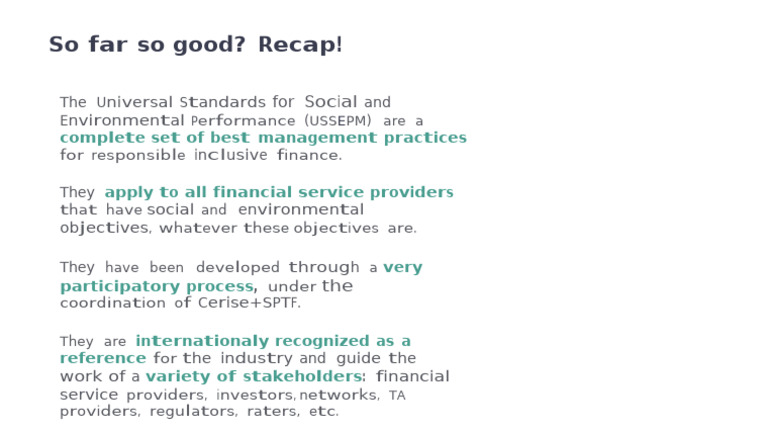 So far so good? Recap!

The Universal Standards for Social and Environmental Performance (USSEPM) are a complete set of best management practices for responsible inclusive finance.

They apply to all financial service providers that have social and environmental objectives, whatever these objectives are.

They have been developed through a very participatory process, under the coordination of Cerise+SPTF.

They are internationaly recognized as a reference for the industry and guide the work of a variety of stakeholders: financial service providers, investors, networks, TA providers, regulators, raters, etc.